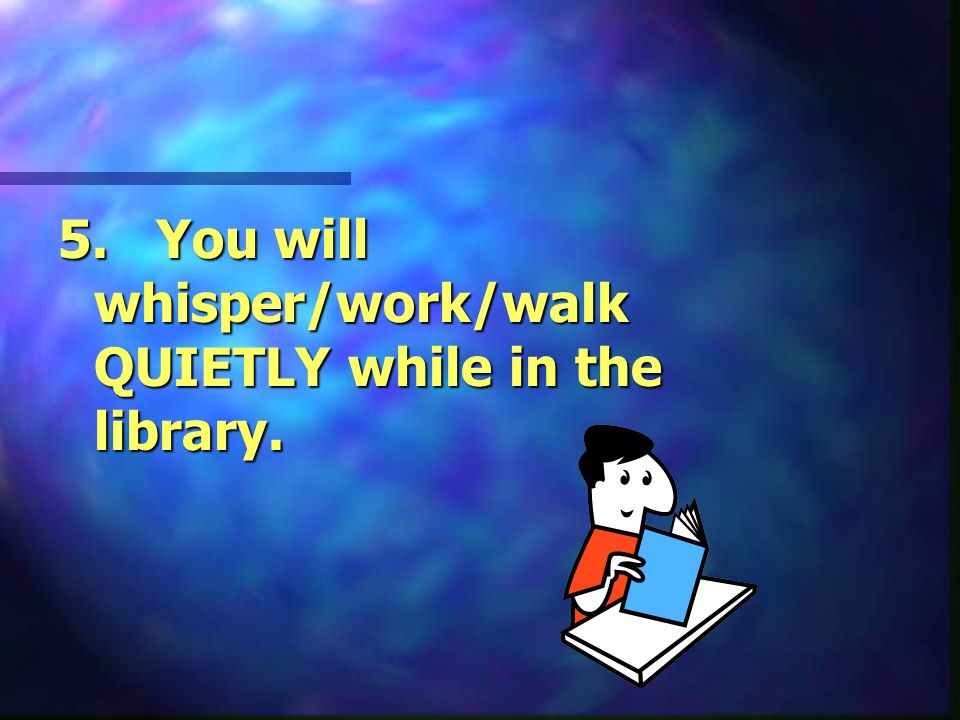 5. You will whisper/work/walk QUIETLY while in the library.